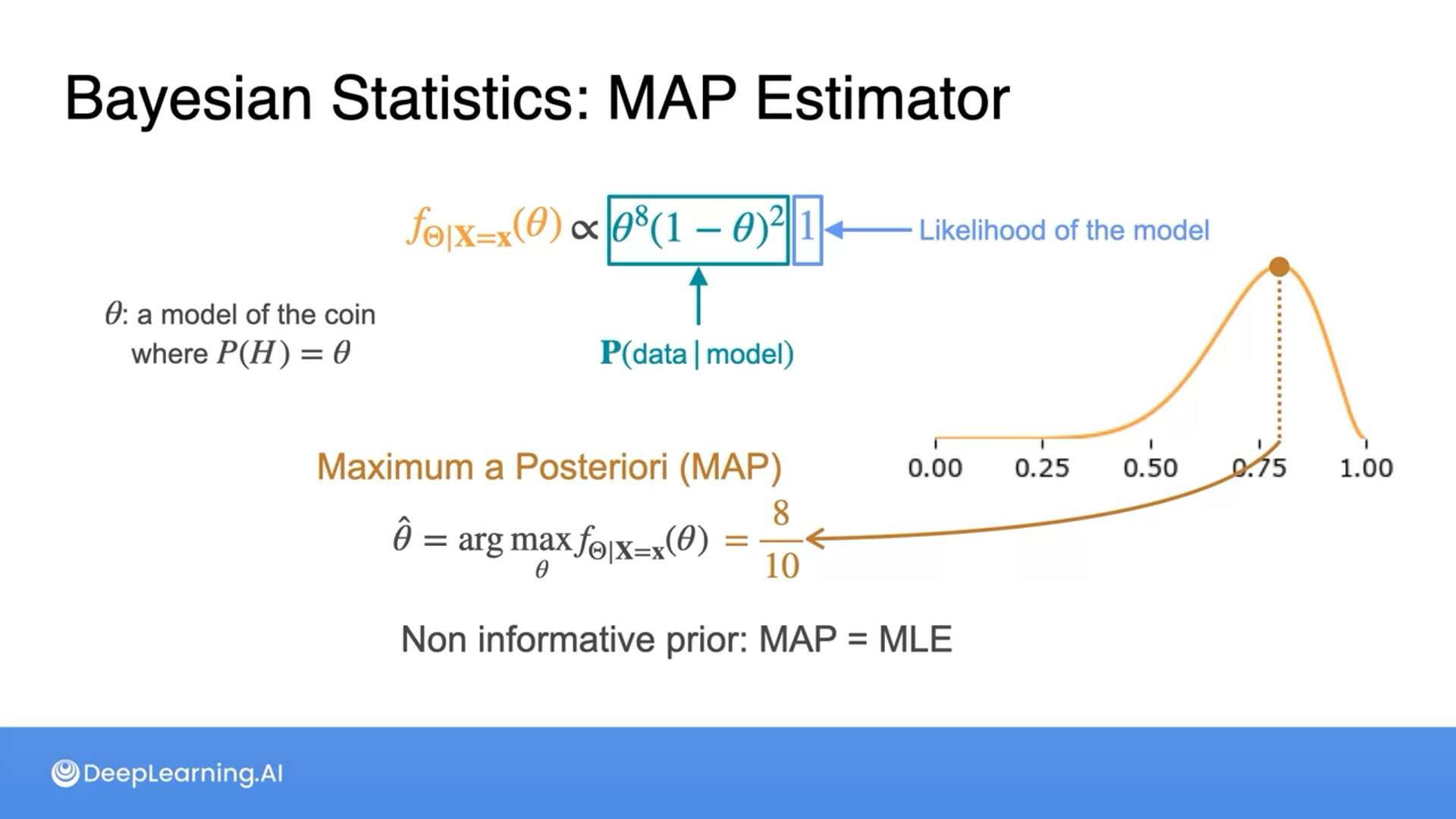 Bayesian Statistics: MAP Estimator

$f_{\Theta|\mathbf{X}=\mathbf{x}}(\theta) \propto \theta^8(1-\theta)^2 \, 1$ Likelihood of the model

$\theta$: a model of the coin where $P(H) = \theta$

$\mathbf{P}$(data | model)

0.00 0.25 0.50 0.75 1.00

Maximum a Posteriori (MAP)

$\hat{\theta} = \arg\max_{\theta} f_{\Theta|\mathbf{X}=\mathbf{x}}(\theta) = \frac{8}{10}$

Non informative prior: MAP = MLE

DeepLearning.AI